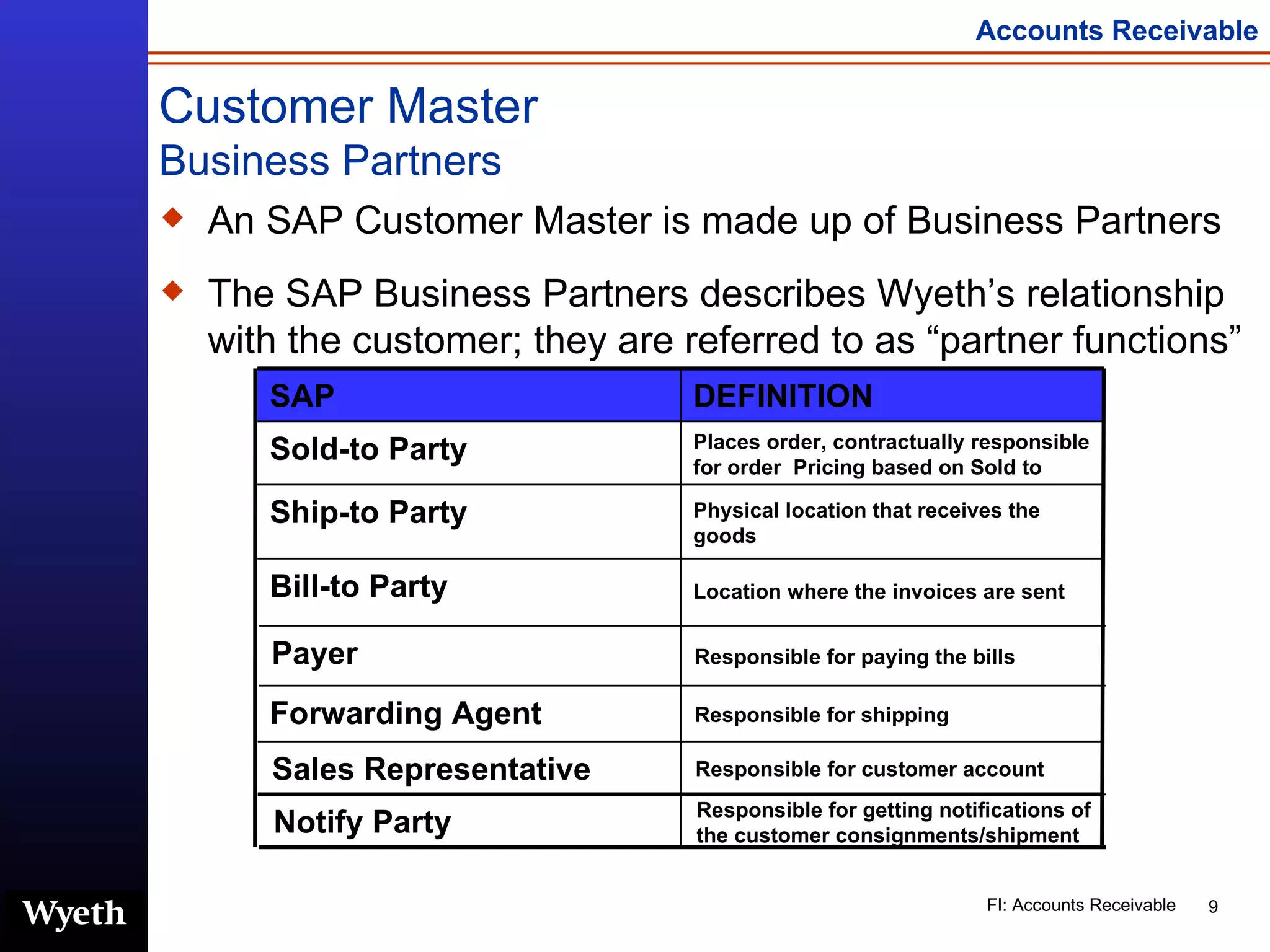 Accounts Receivable

Customer Master
Business Partners

An SAP Customer Master is made up of Business Partners

The SAP Business Partners describes Wyeth’s relationship with the customer; they are referred to as “partner functions”

| SAP | DEFINITION |
|---|---|
| Sold-to Party | Places order, contractually responsible for order Pricing based on Sold to |
| Ship-to Party | Physical location that receives the goods |
| Bill-to Party | Location where the invoices are sent |
| Payer | Responsible for paying the bills |
| Forwarding Agent | Responsible for shipping |
| Sales Representative | Responsible for customer account |
| Notify Party | Responsible for getting notifications of the customer consignments/shipment |

Wyeth

FI: Accounts Receivable 9